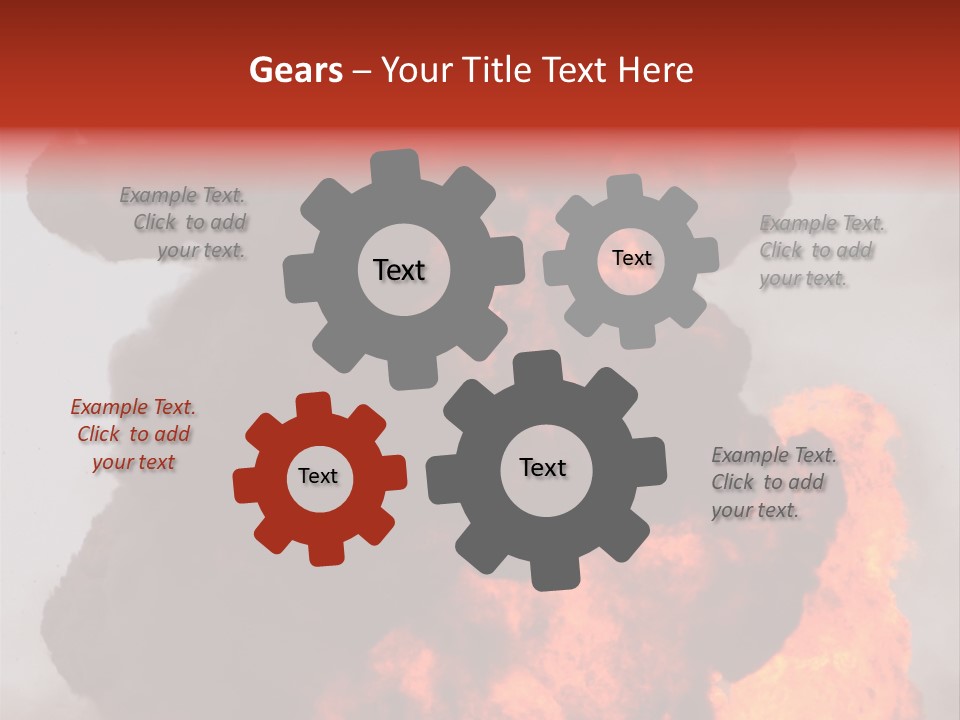 Gears – Your Title Text Here

Example Text. Click to add your text.

Text

Text

Example Text. Click to add your text.

Example Text. Click to add your text

Text

Text

Example Text. Click to add your text.